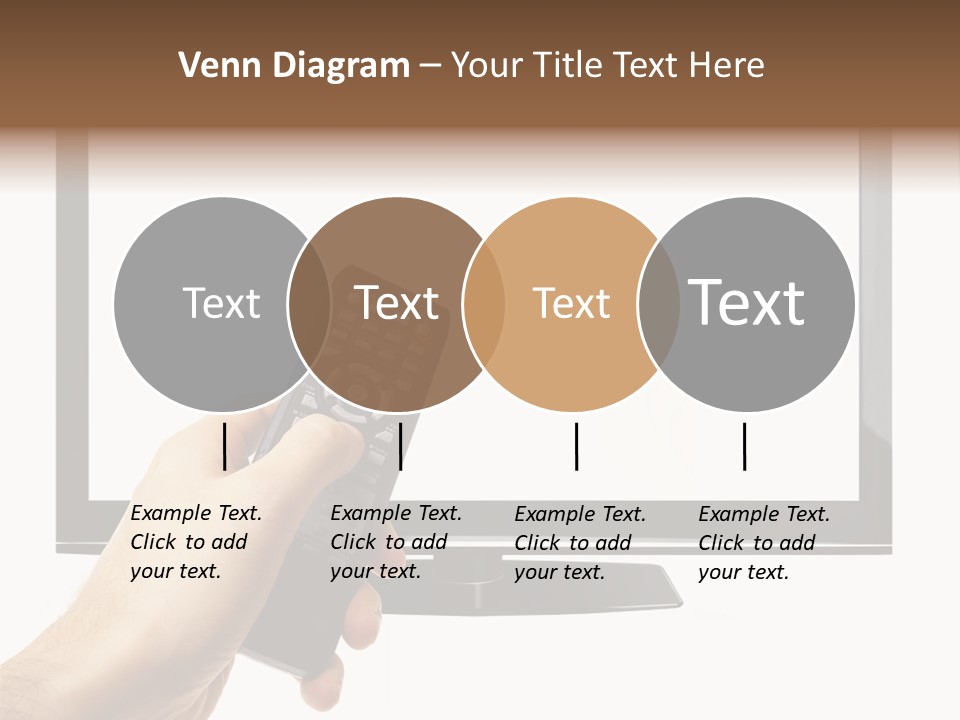 Venn Diagram – Your Title Text Here

Text

Text

Text

Text

Example Text. Click to add your text.

Example Text. Click to add your text.

Example Text. Click to add your text.

Example Text. Click to add your text.